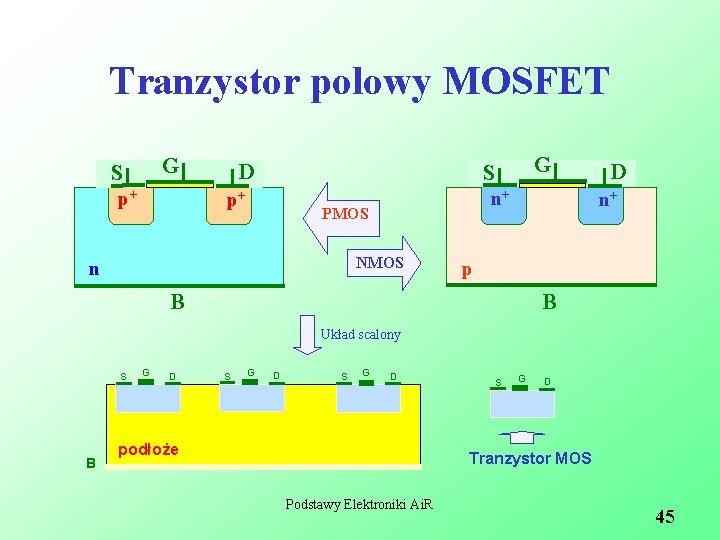 Tranzystor polowy MOSFET

S G D
$p^+$ $p^+$
n
B

PMOS
NMOS

S G D
$n^+$ $n^+$
p
B

Układ scalony

S G D S G D S G D
podłoże
B

S G D
Tranzystor MOS

Podstawy Elektroniki AiR

45